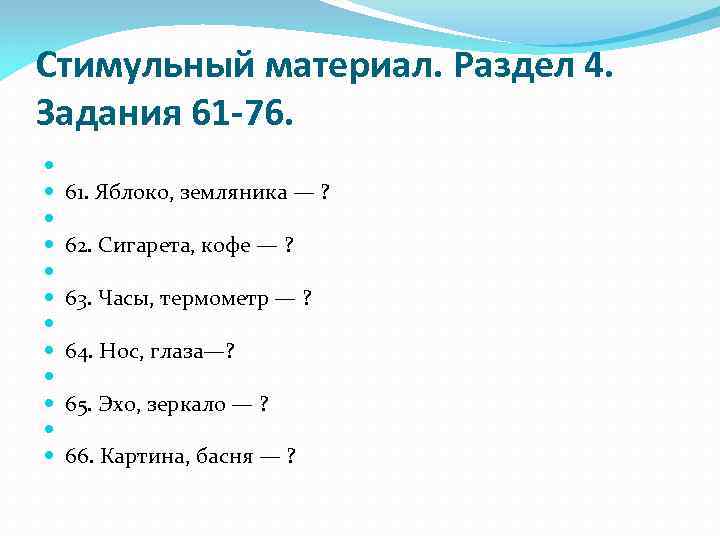 Стимульный материал. Раздел 4. Задания 61-76.

61. Яблоко, земляника — ?

62. Сигарета, кофе — ?

63. Часы, термометр — ?

64. Нос, глаза—?

65. Эхо, зеркало — ?

66. Картина, басня — ?